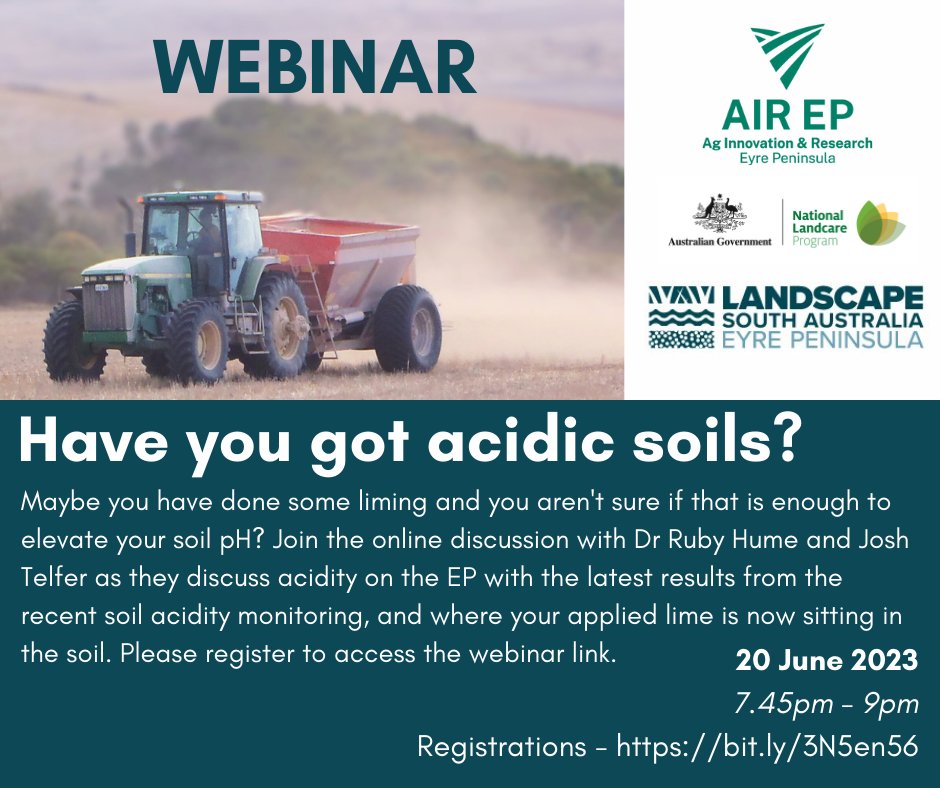 WEBINAR

AIR EP
Ag Innovation & Research
Eyre Peninsula

Australian Government

National Landcare Program

LANDSCAPE
SOUTH AUSTRALIA
EYRE PENINSULA

Have you got acidic soils?

Maybe you have done some liming and you aren't sure if that is enough to elevate your soil pH? Join the online discussion with Dr Ruby Hume and Josh Telfer as they discuss acidity on the EP with the latest results from the recent soil acidity monitoring, and where your applied lime is now sitting in the soil. Please register to access the webinar link.

20 June 2023
7.45pm - 9pm
Registrations - https://bit.ly/3N5en56